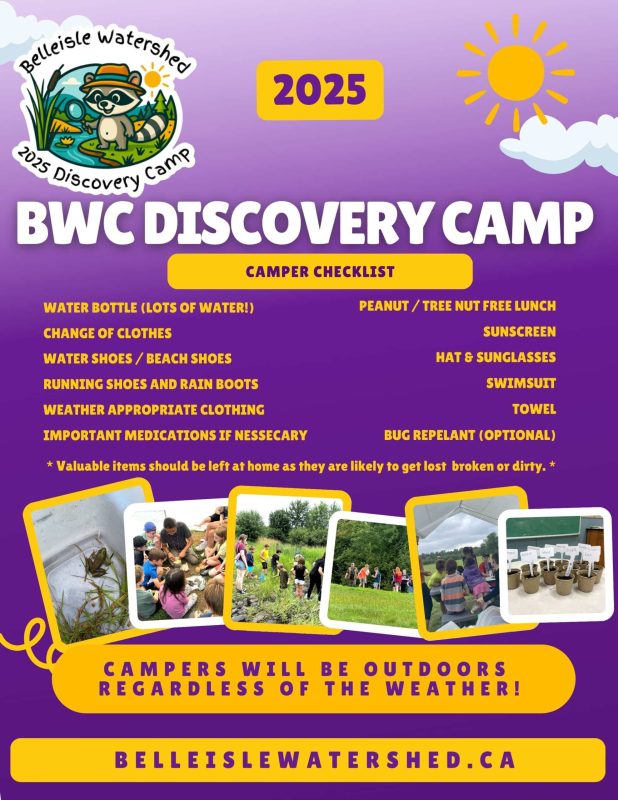 Belleisle Watershed
2025 Discovery Camp

2025

BWC DISCOVERY CAMP

CAMPER CHECKLIST

WATER BOTTLE (LOTS OF WATER!)
CHANGE OF CLOTHES
WATER SHOES / BEACH SHOES
RUNNING SHOES AND RAIN BOOTS
WEATHER APPROPRIATE CLOTHING
IMPORTANT MEDICATIONS IF NESSECARY

PEANUT / TREE NUT FREE LUNCH
SUNSCREEN
HAT & SUNGLASSES
SWIMSUIT
TOWEL
BUG REPELANT (OPTIONAL)

* Valuable items should be left at home as they are likely to get lost broken or dirty. *

CAMPERS WILL BE OUTDOORS REGARDLESS OF THE WEATHER!

BELLEISLEWATERSHED.CA